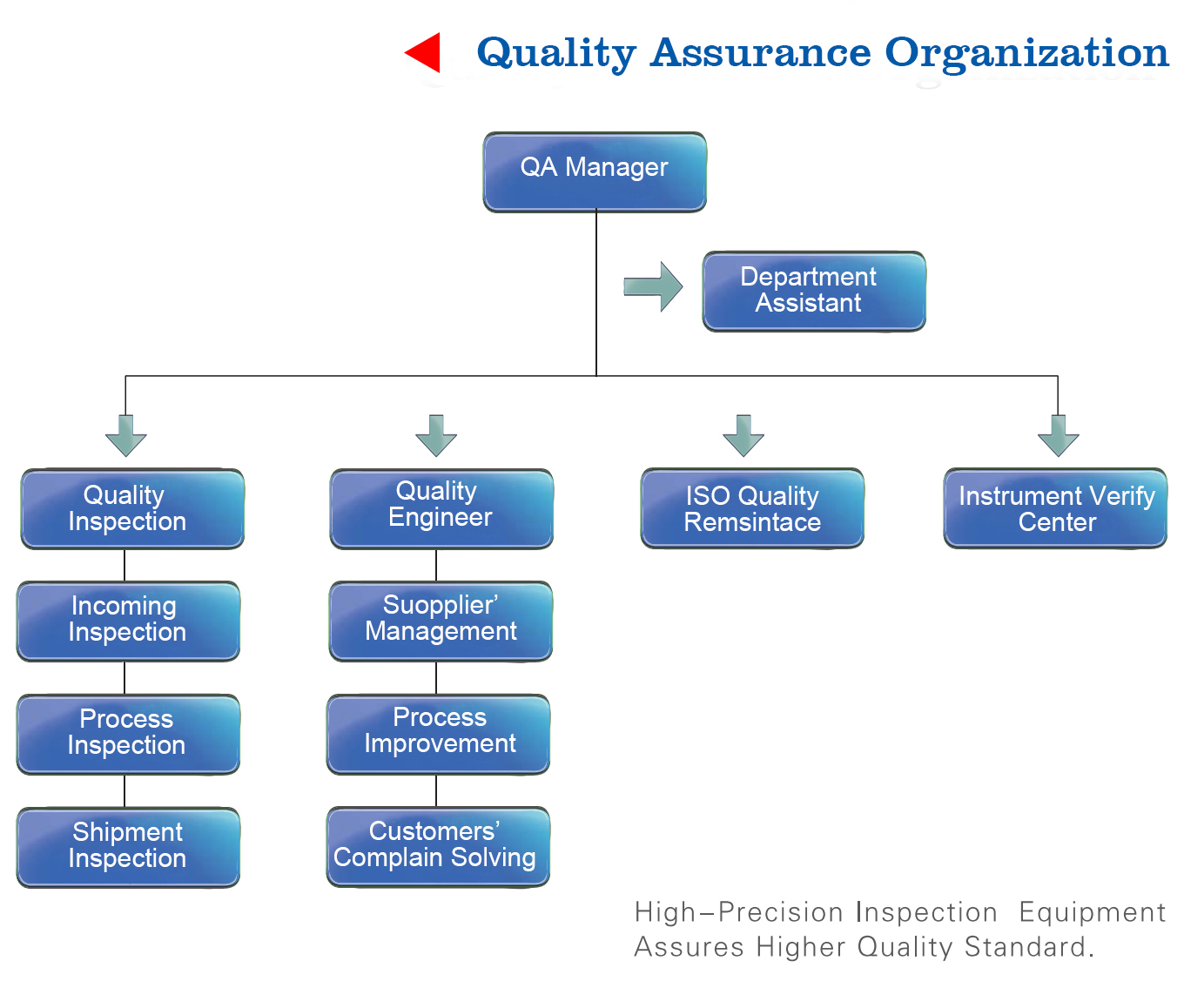 Quality Assurance Organization

QA Manager

Department Assistant

Quality Inspection

Incoming Inspection

Process Inspection

Shipment Inspection

Quality Engineer

Suopplier' Management

Process Improvement

Customers' Complain Solving

ISO Quality Remsintace

Instrument Verify Center

High–Precision Inspection Equipment Assures Higher Quality Standard.